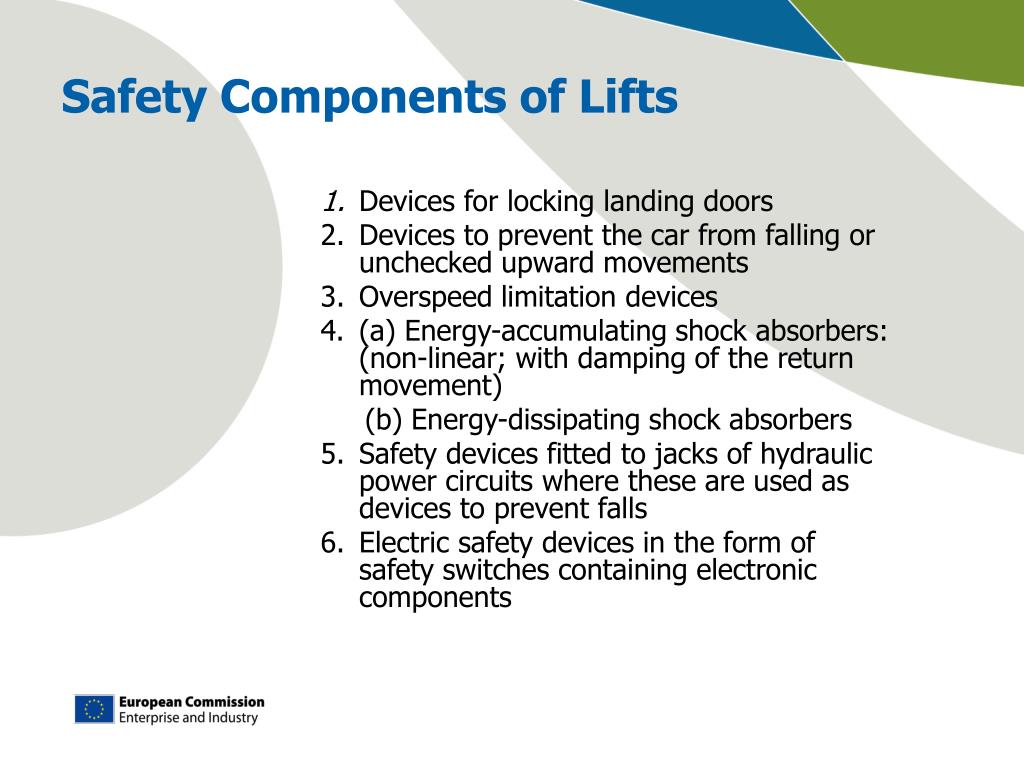 Safety Components of Lifts

1. Devices for locking landing doors
2. Devices to prevent the car from falling or unchecked upward movements
3. Overspeed limitation devices
4. (a) Energy-accumulating shock absorbers: (non-linear; with damping of the return movement)
(b) Energy-dissipating shock absorbers
5. Safety devices fitted to jacks of hydraulic power circuits where these are used as devices to prevent falls
6. Electric safety devices in the form of safety switches containing electronic components

European Commission
Enterprise and Industry